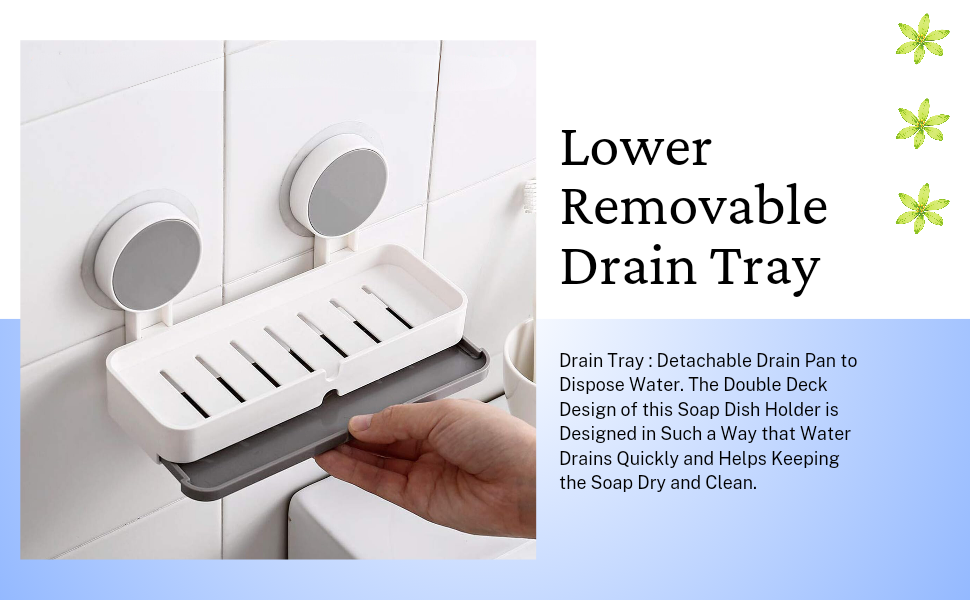 Lower Removable Drain Tray

Drain Tray : Detachable Drain Pan to Dispose Water. The Double Deck Design of this Soap Dish Holder is Designed in Such a Way that Water Drains Quickly and Helps Keeping the Soap Dry and Clean.